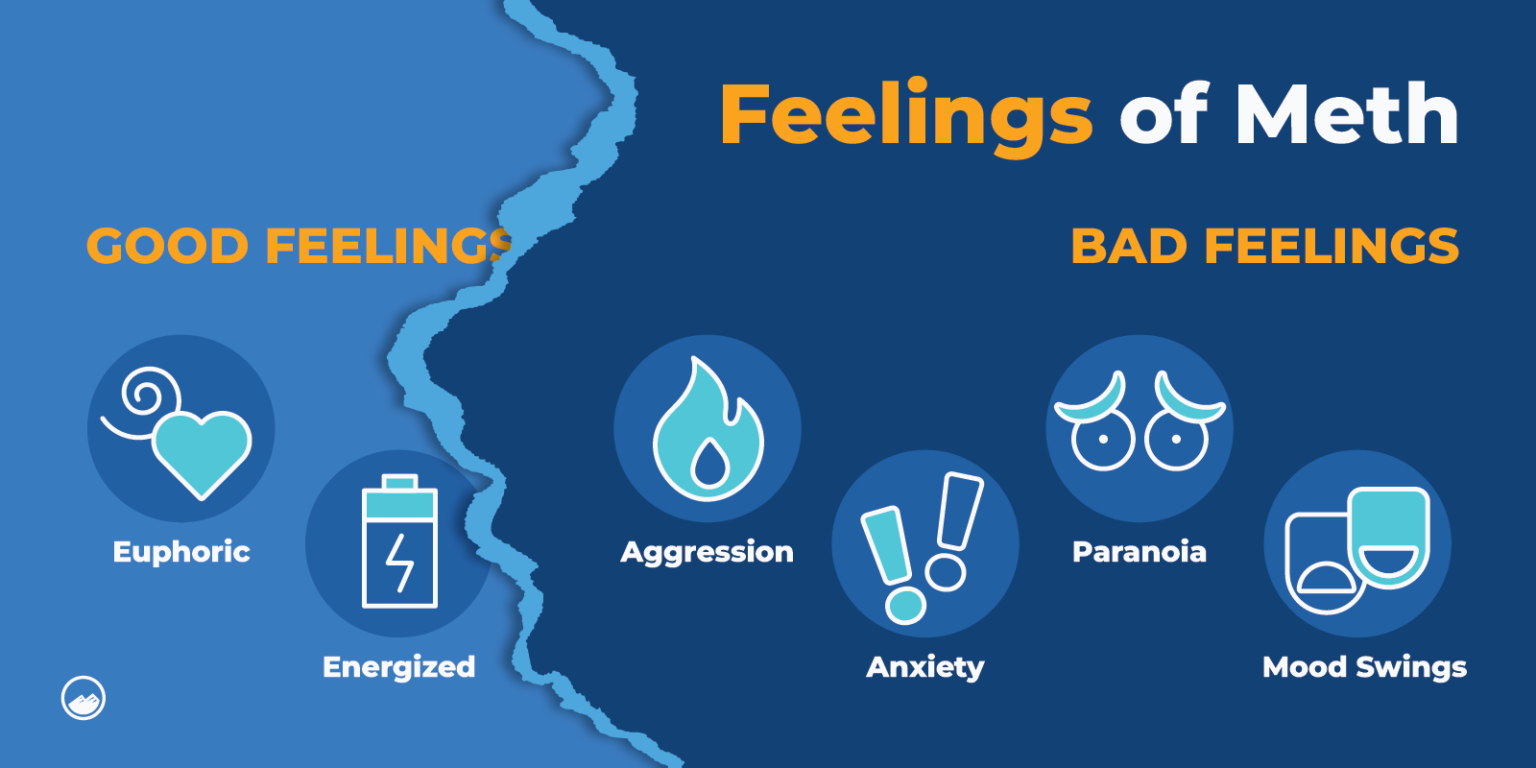 Feelings of Meth

GOOD FEELINGS

BAD FEELINGS

Euphoric

Energized

Aggression

Anxiety

Paranoia

Mood Swings